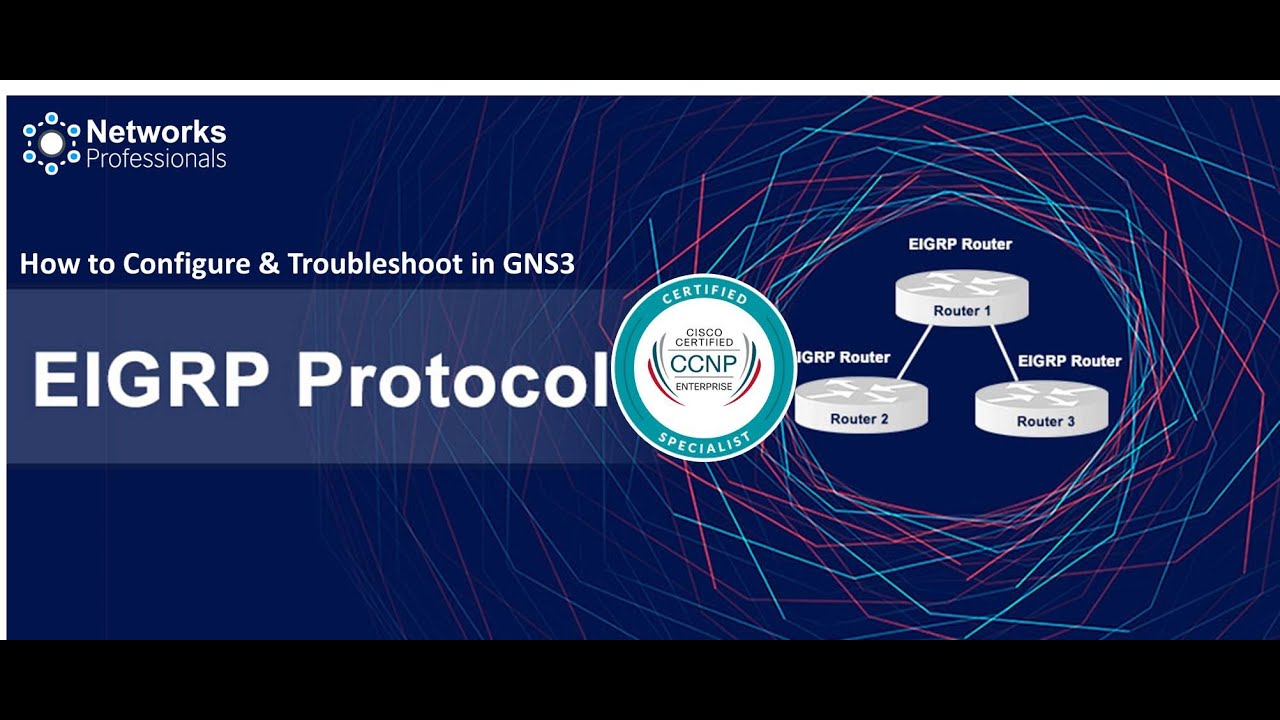 Networks Professionals

How to Configure & Troubleshoot in GNS3

EIGRP Protocol

CERTIFIED
CISCO CERTIFIED
CCNP
ENTERPRISE
SPECIALIST

EIGRP Router
Router 1
IGRP Router
Router 2
EIGRP Router
Router 3